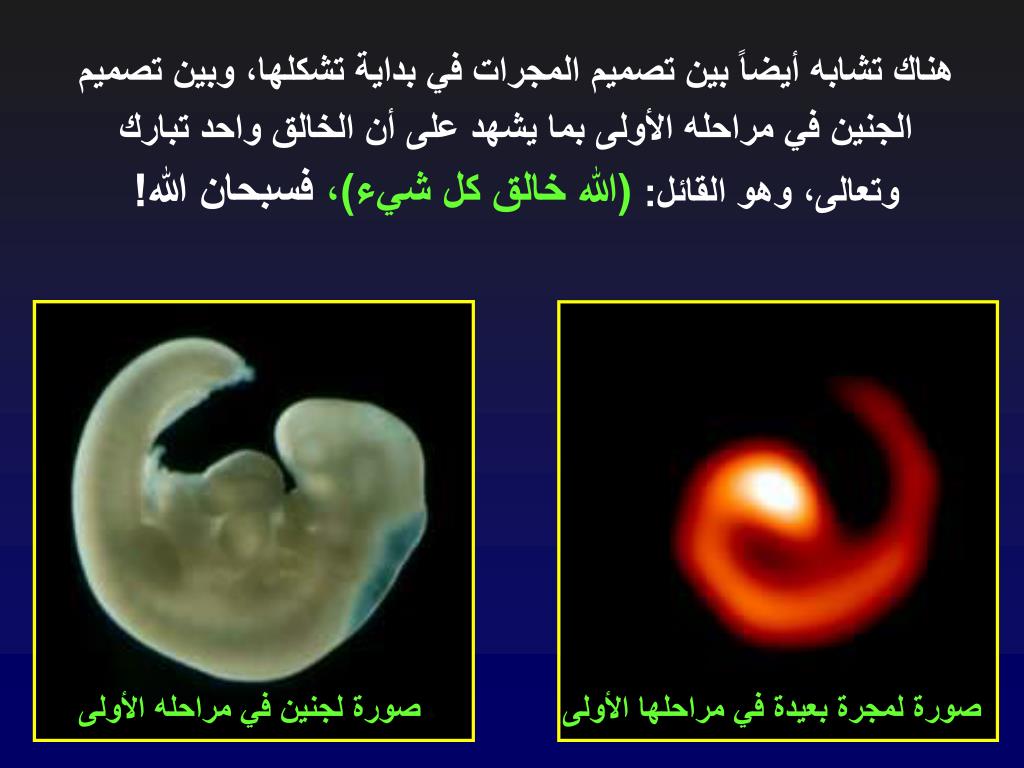 هناك تشابه أيضاً بين تصميم المجرات في بداية تشكلها، وبين تصميم الجنين في مراحله الأولى بما يشهد على أن الخالق واحد تبارك وتعالى، وهو القائل: (الله خالق كل شيء)، فسبحان الله!

صورة لمجرة بعيدة في مراحلها الأولى

صورة لجنين في مراحله الأولى